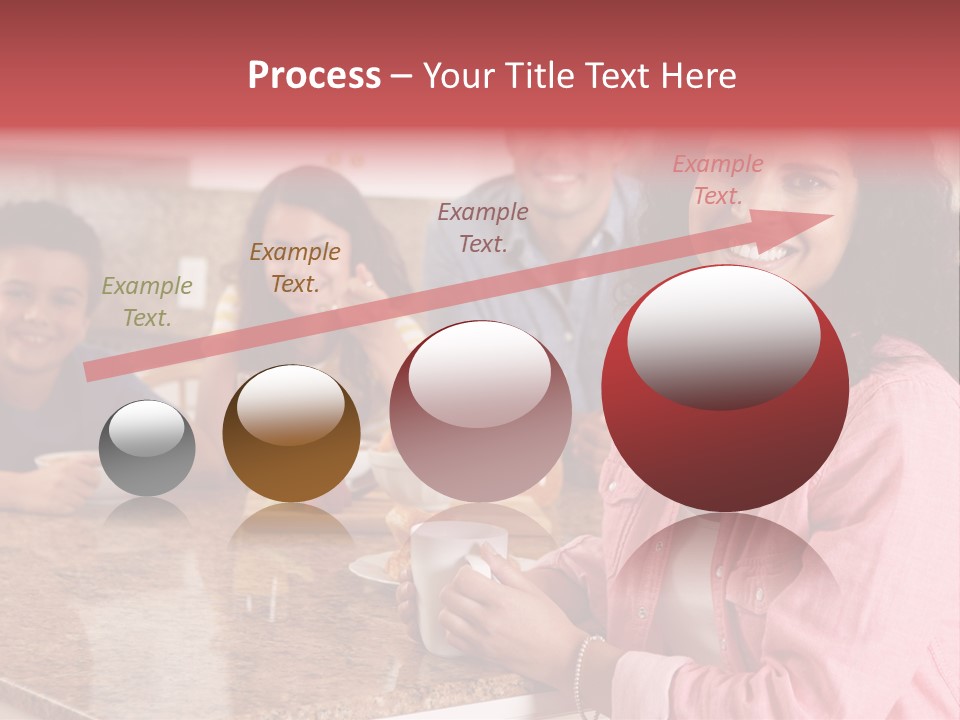 Process – Your Title Text Here

Example Text.

Example Text.

Example Text.

Example Text.